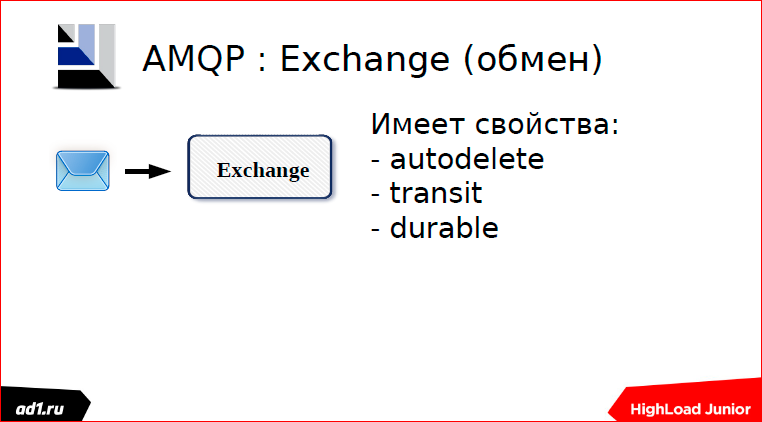 AMQP : Exchange (обмен)

Exchange

Имеет свойства:
- autodelete
- transit
- durable

ad1.ru

HighLoad Junior